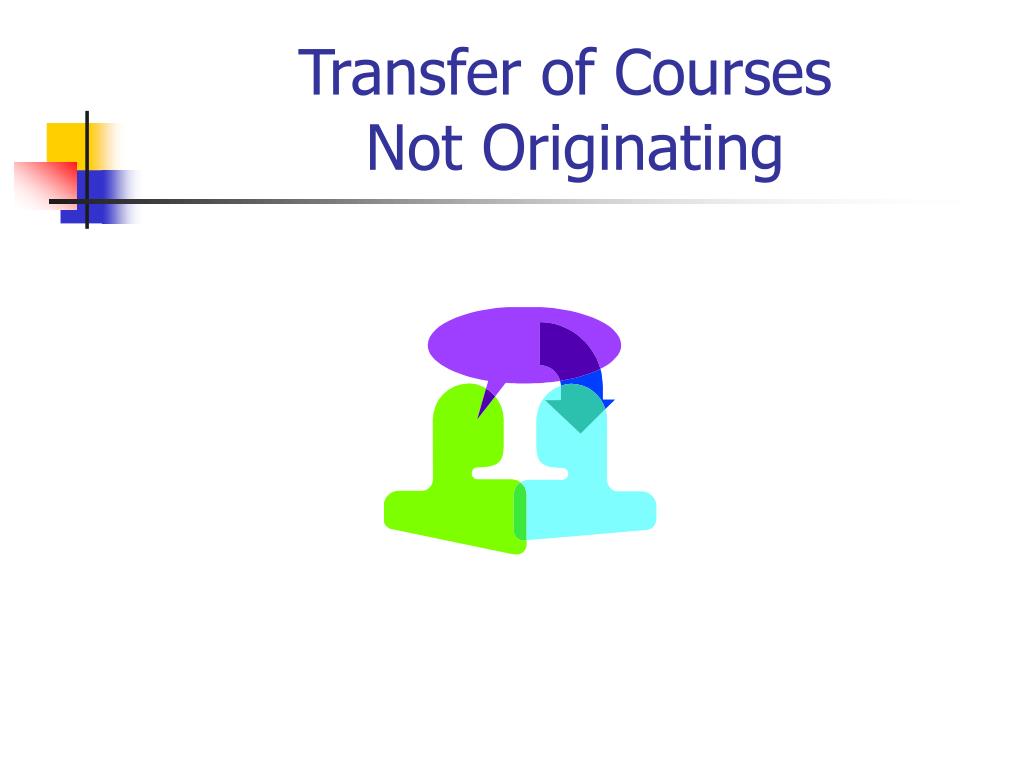 Transfer of Courses
Not Originating